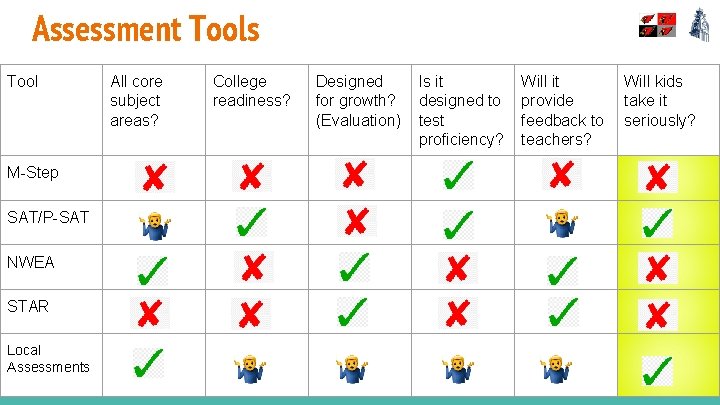 Assessment Tools

| Tool | All core subject areas? | College readiness? | Designed for growth? (Evaluation) | Is it designed to test proficiency? | Will it provide feedback to teachers? | Will kids take it seriously? |
|---|---|---|---|---|---|---|
| M-Step | ✗ | ✗ | ✗ | ✓ | ✗ | ✗ |
| SAT/P-SAT | 🤷 | ✓ | ✗ | ✓ | 🤷 | ✓ |
| NWEA | ✓ | ✗ | ✓ | ✗ | ✓ | ✗ |
| STAR | ✗ | ✗ | ✓ | ✗ | ✓ | ✗ |
| Local Assessments | ✓ | 🤷 | 🤷 | 🤷 | 🤷 | ✓ |